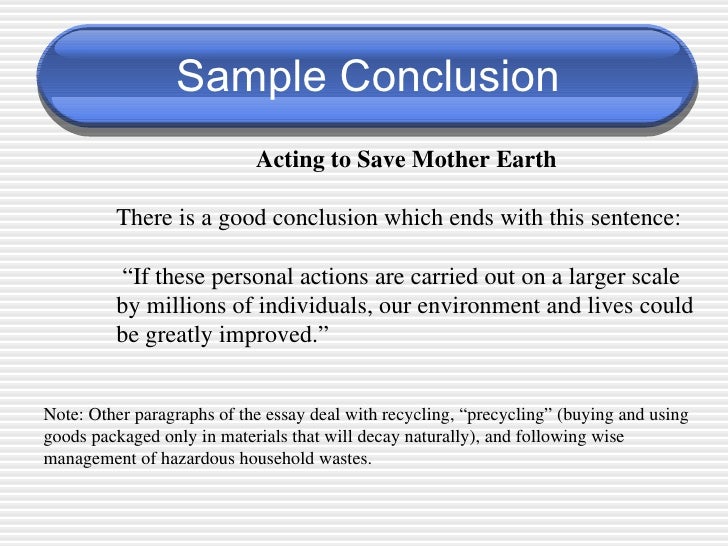 Sample Conclusion

Acting to Save Mother Earth

There is a good conclusion which ends with this sentence:

“If these personal actions are carried out on a larger scale by millions of individuals, our environment and lives could be greatly improved.”

Note: Other paragraphs of the essay deal with recycling, “precycling” (buying and using goods packaged only in materials that will decay naturally), and following wise management of hazardous household wastes.